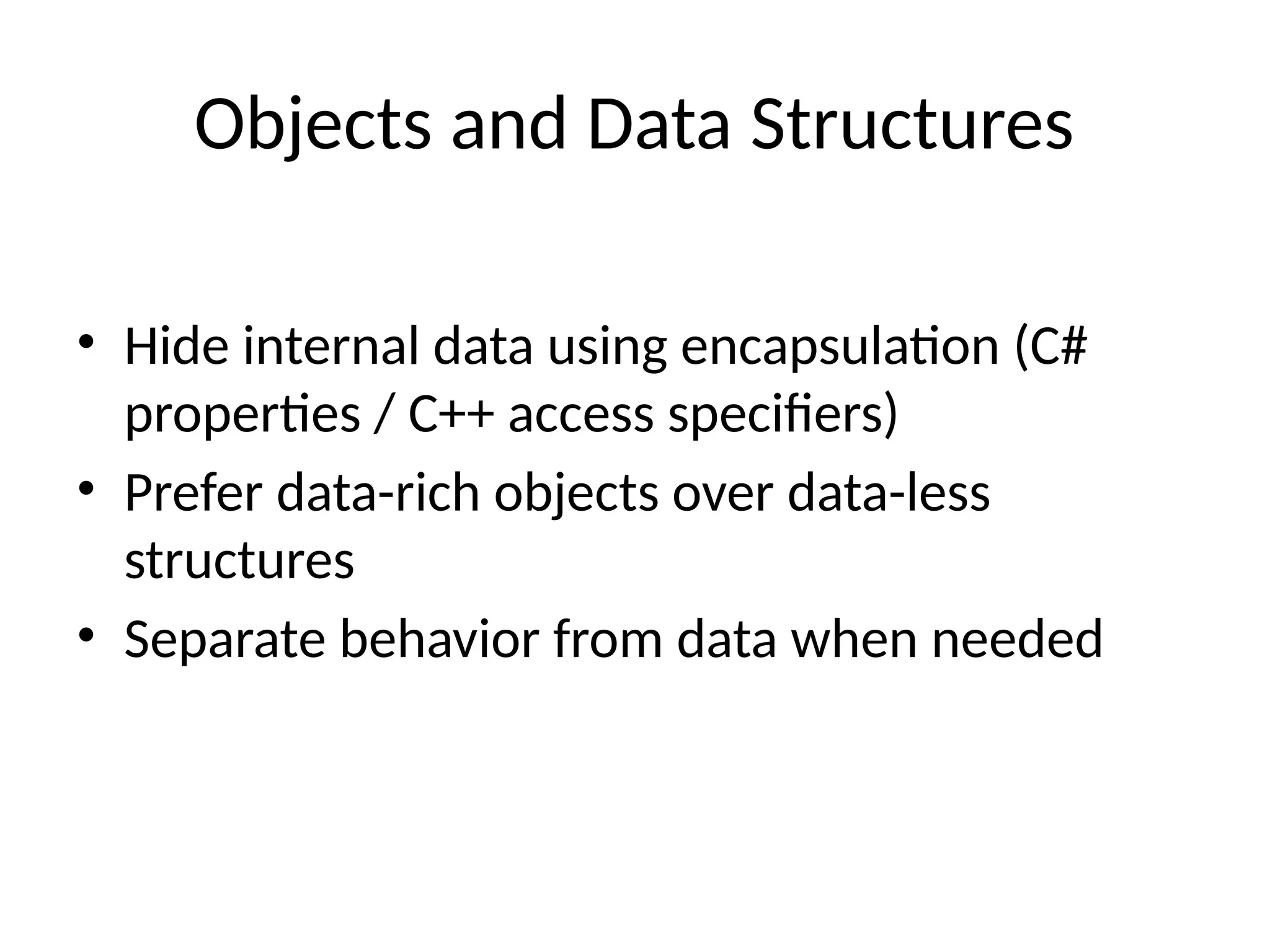 Objects and Data Structures

• Hide internal data using encapsulation (C# properties / C++ access specifiers)
• Prefer data-rich objects over data-less structures
• Separate behavior from data when needed